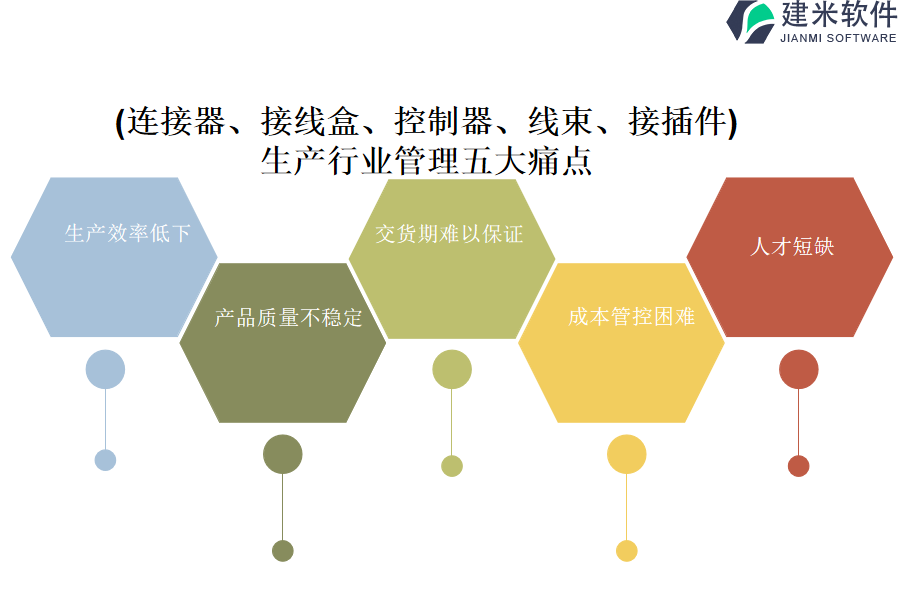 建米软件
JIANMI SOFTWARE

(连接器、接线盒、控制器、线束、接插件)
生产行业管理五大痛点

生产效率低下

产品质量不稳定

交货期难以保证

成本管控困难

人才短缺